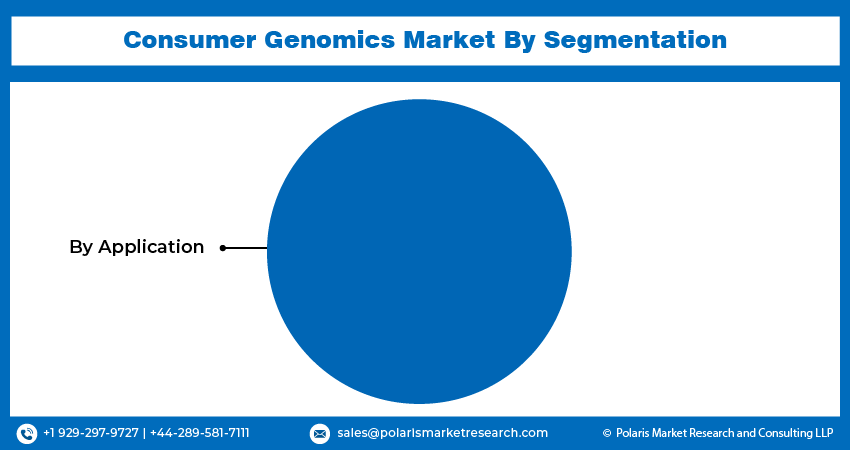 Consumer Genomics Market By Segmentation

By Application

+1 929-297-9727 | +44-289-581-7111

sales@polarismarketresearch.com

© Polaris Market Research and Consulting LLP